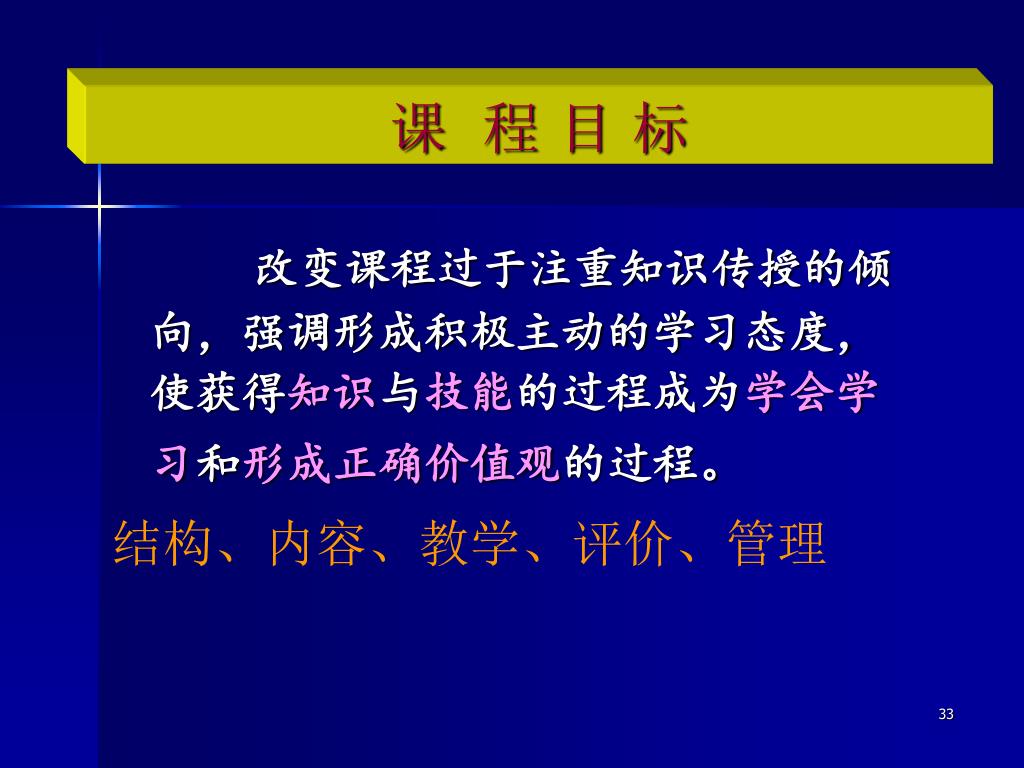 课 程 目 标

改变课程过于注重知识传授的倾向，强调形成积极主动的学习态度，使获得知识与技能的过程成为学会学习和形成正确价值观的过程。

结构、内容、教学、评价、管理

33